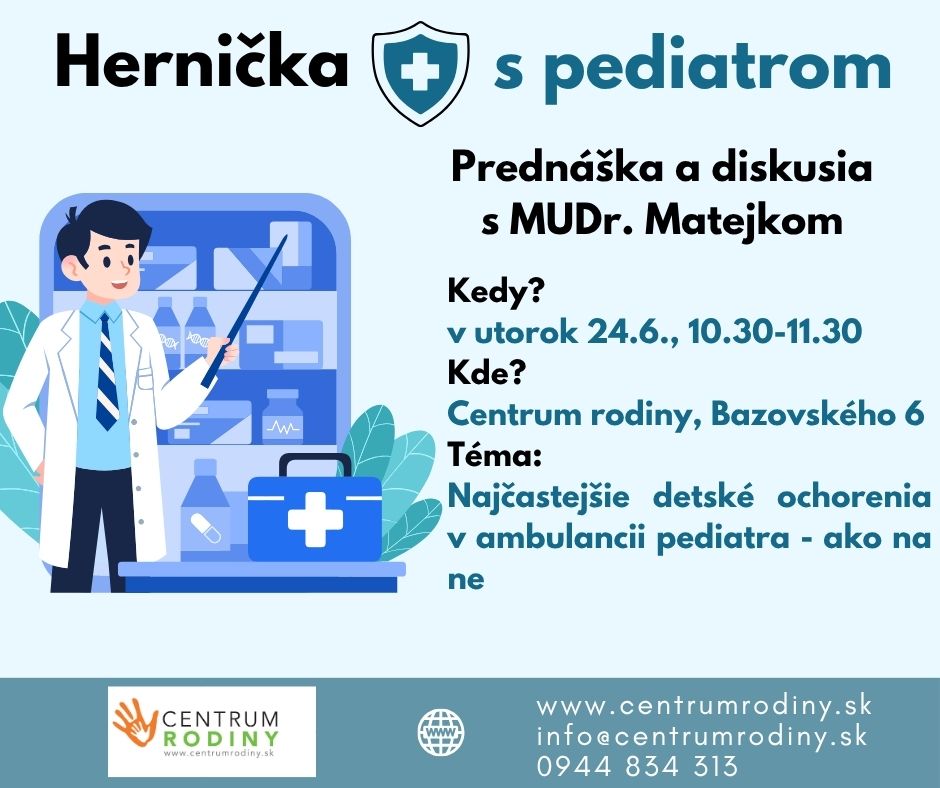 Hernička s pediatrom

Prednáška a diskusia s MUDr. Matejkom

Kedy?
v utorok 24.6., 10.30-11.30
Kde?
Centrum rodiny, Bazovského 6
Téma:
Najčastejšie detské ochorenia v ambulancii pediatra - ako na ne

CENTRUM
RODINY
www.centrumrodiny.sk

www.centrumrodiny.sk
info@centrumrodiny.sk
0944 834 313